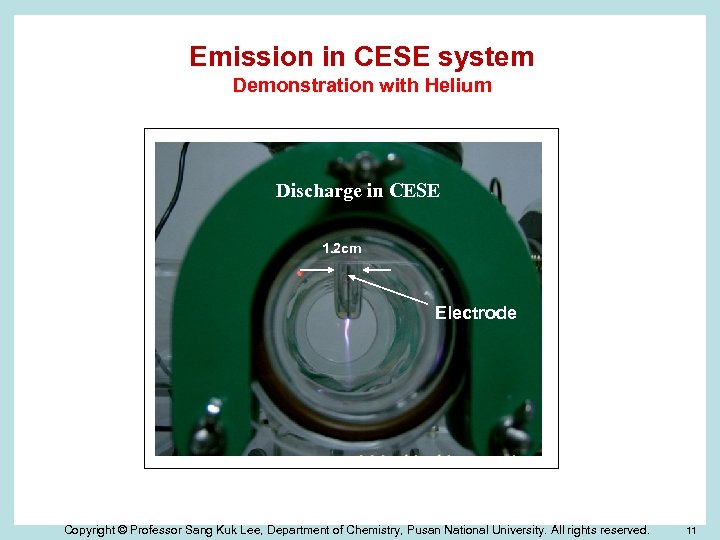 Emission in CESE system
Demonstration with Helium

Discharge in CESE

1.2cm

Electrode

Copyright © Professor Sang Kuk Lee, Department of Chemistry, Pusan National University. All rights reserved. 11